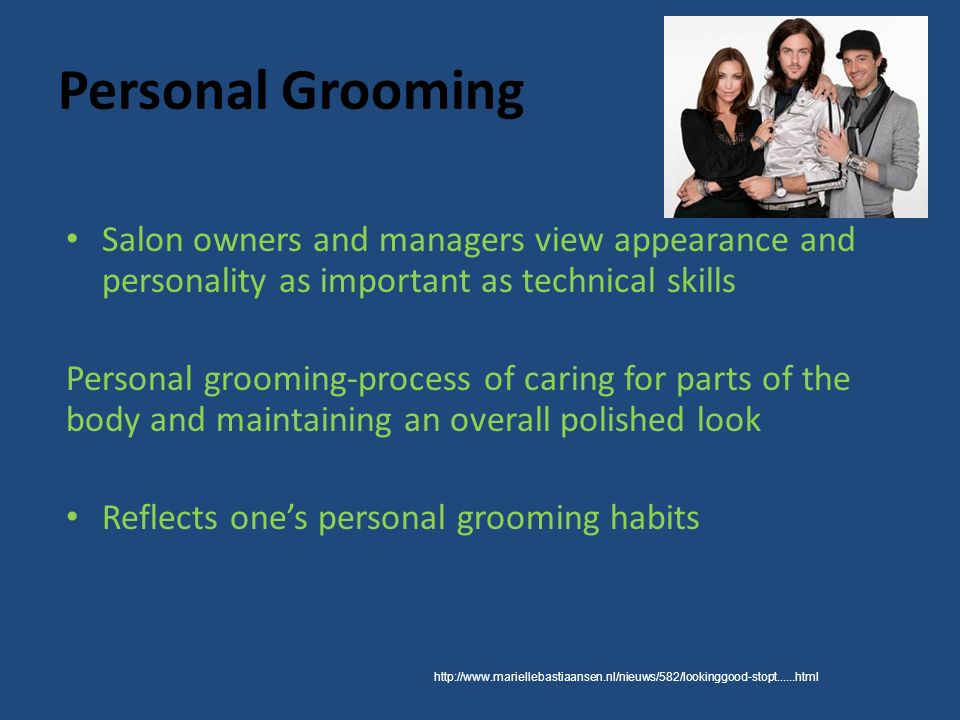 Personal Grooming

• Salon owners and managers view appearance and personality as important as technical skills

Personal grooming-process of caring for parts of the body and maintaining an overall polished look

• Reflects one's personal grooming habits

http://www.mariellebastiaansen.nl/nieuws/582/lookinggood-stopt......html